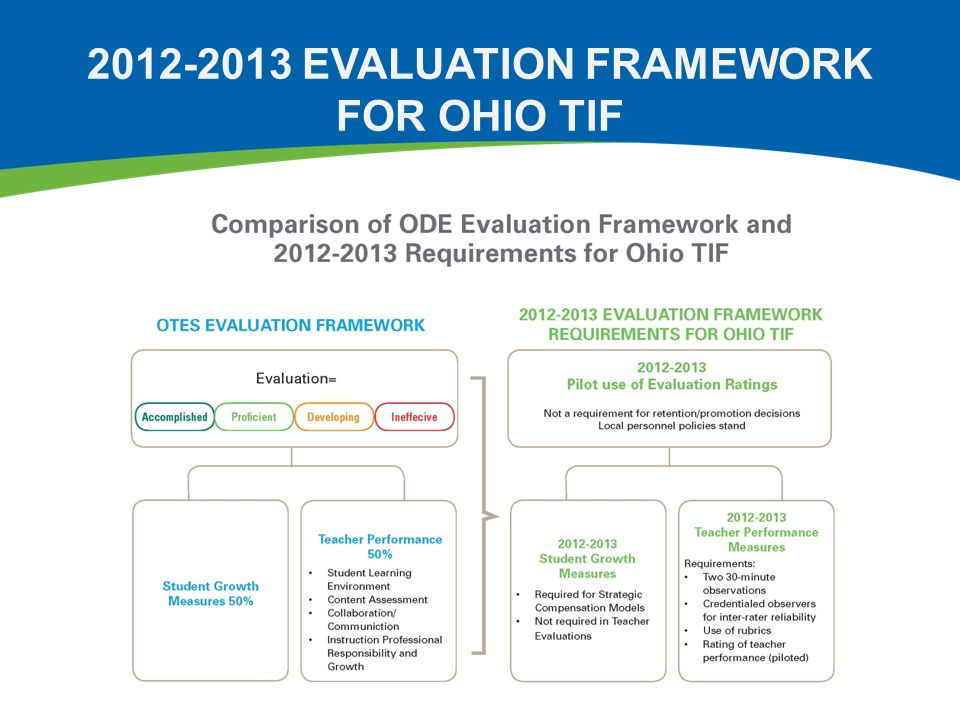 2012-2013 EVALUATION FRAMEWORK FOR OHIO TIF

Comparison of ODE Evaluation Framework and 2012-2013 Requirements for Ohio TIF

OTES EVALUATION FRAMEWORK

Evaluation=

Accomplished
Proficient
Developing
Ineffecive

Student Growth Measures 50%

Teacher Performance 50%
• Student Learning Environment
• Content Assessment
• Collaboration/ Communiction
• Instruction Professional Responsibility and Growth

2012-2013 EVALUATION FRAMEWORK REQUIREMENTS FOR OHIO TIF

2012-2013
Pilot use of Evaluation Ratings

Not a requirement for retention/promotion decisions
Local personnel policies stand

2012-2013
Student Growth Measures
• Required for Strategic Compensation Models
• Not required in Teacher Evaluations

2012-2013
Teacher Performance Measures
Requirements:
• Two 30-minute observations
• Credentialed observers for inter-rater reliability
• Use of rubrics
• Rating of teacher performance (piloted)